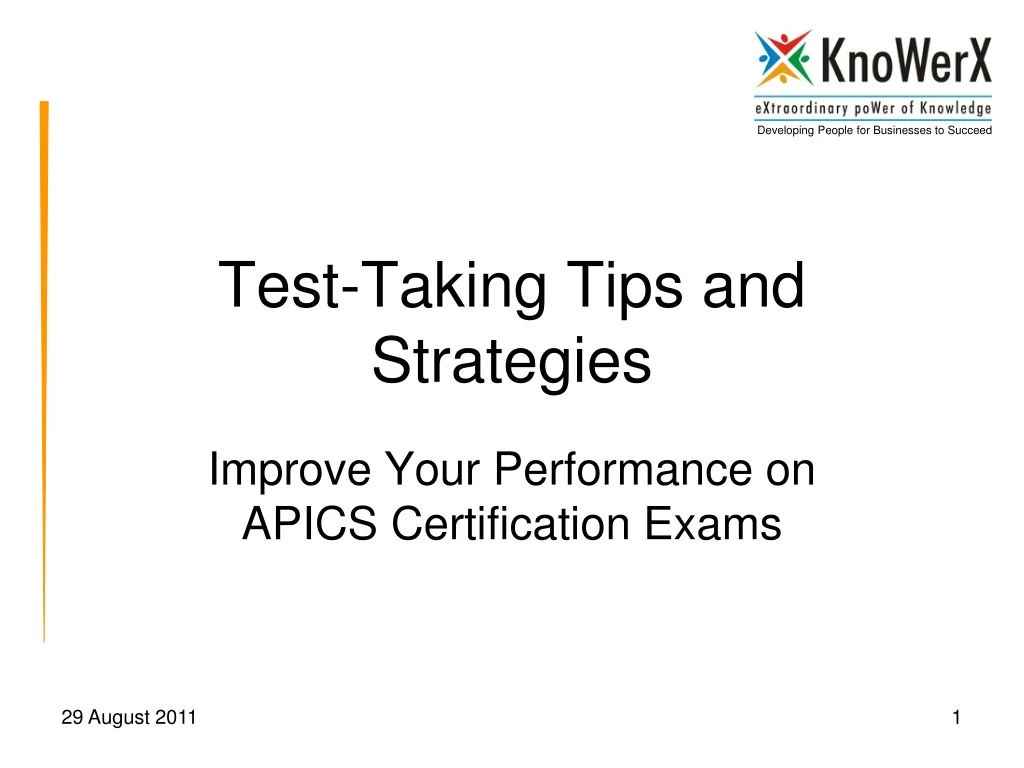 KnoWerX
eXtraordinary poWer of Knowledge
Developing People for Businesses to Succeed

Test-Taking Tips and Strategies

Improve Your Performance on APICS Certification Exams

29 August 2011

1